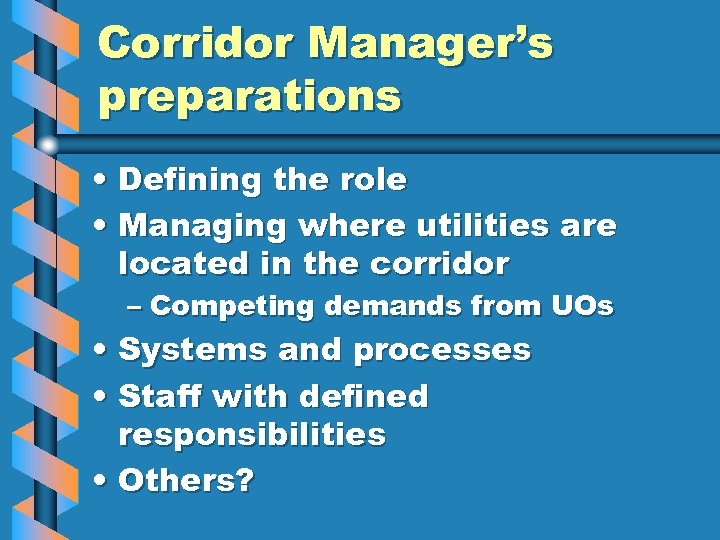 Corridor Manager's preparations

• Defining the role
• Managing where utilities are located in the corridor
– Competing demands from UOs
• Systems and processes
• Staff with defined responsibilities
• Others?